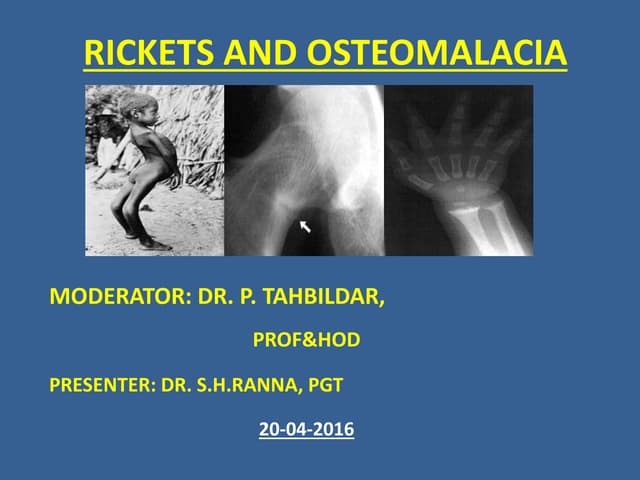 RICKETS AND OSTEOMALACIA

MODERATOR: DR. P. TAHBILDAR,

PROF&HOD

PRESENTER: DR. S.H.RANNA, PGT

20-04-2016